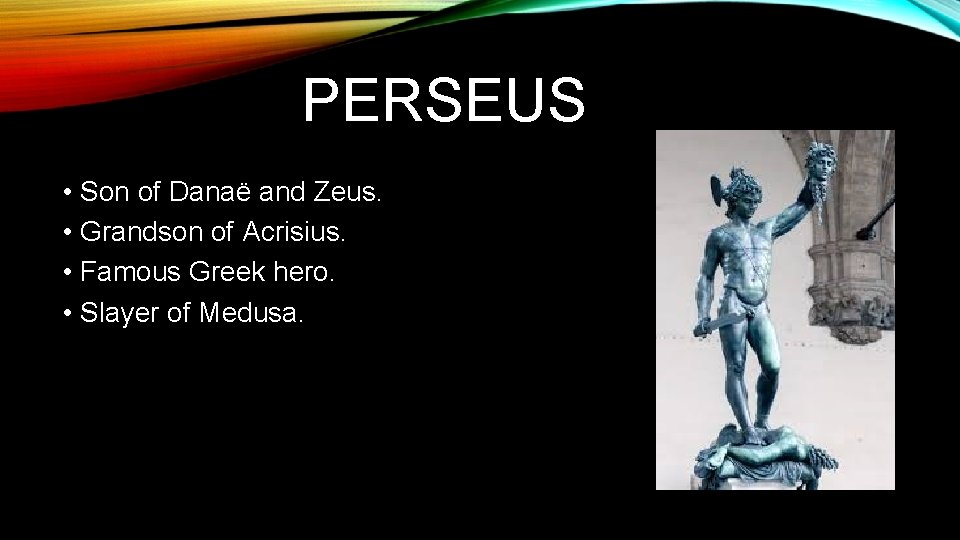 PERSEUS

• Son of Danaë and Zeus.
• Grandson of Acrisius.
• Famous Greek hero.
• Slayer of Medusa.